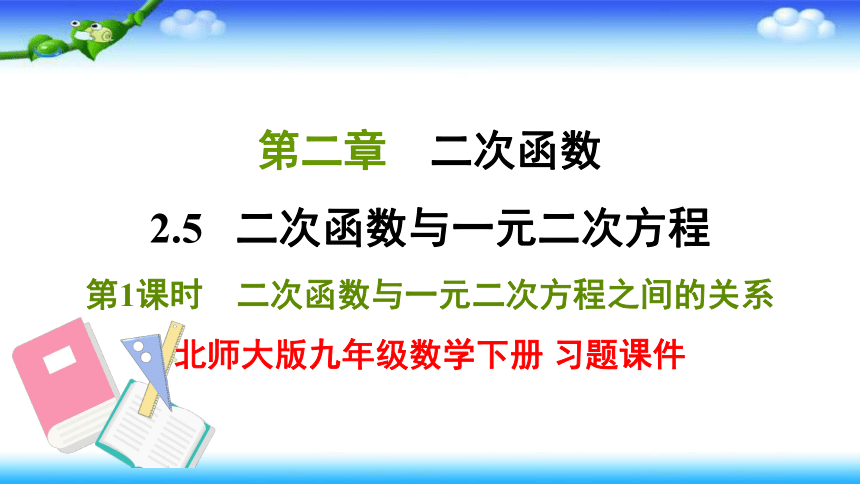 第二章　二次函数

2.5　二次函数与一元二次方程

第1课时　二次函数与一元二次方程之间的关系

北师大版九年级数学下册 习题课件